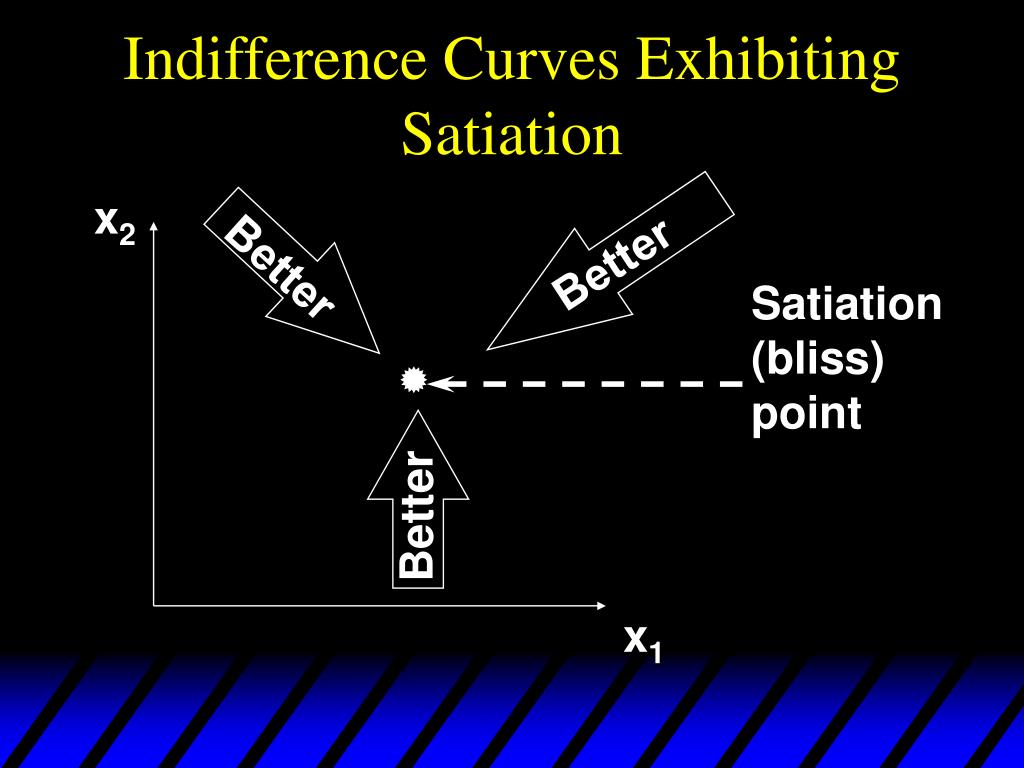 Indifference Curves Exhibiting Satiation

$x_2$

Better

Better

Satiation (bliss) point

Better

$x_1$